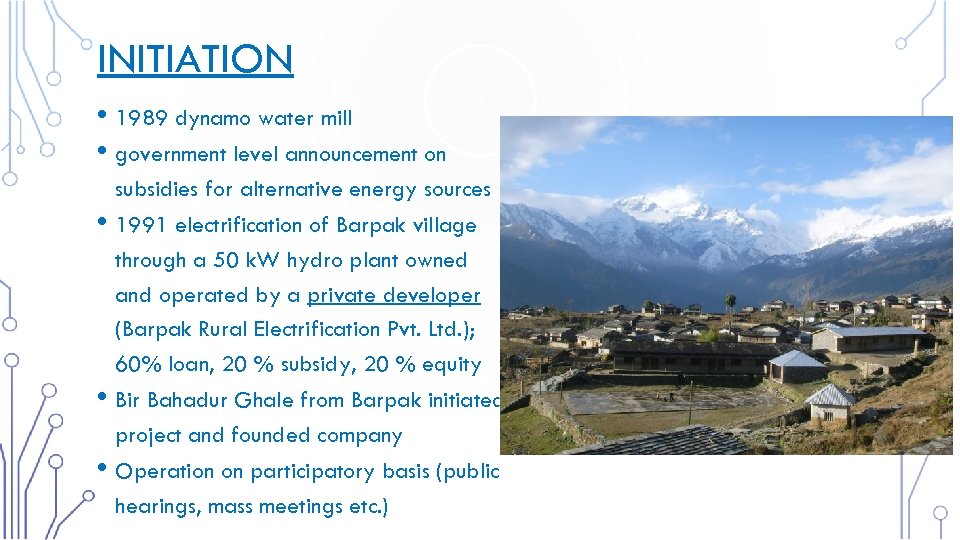 INITIATION

• 1989 dynamo water mill
• government level announcement on subsidies for alternative energy sources
• 1991 electrification of Barpak village through a 50 kW hydro plant owned and operated by a private developer (Barpak Rural Electrification Pvt. Ltd.); 60% loan, 20 % subsidy, 20 % equity
• Bir Bahadur Ghale from Barpak initiated project and founded company
• Operation on participatory basis (public hearings, mass meetings etc.)